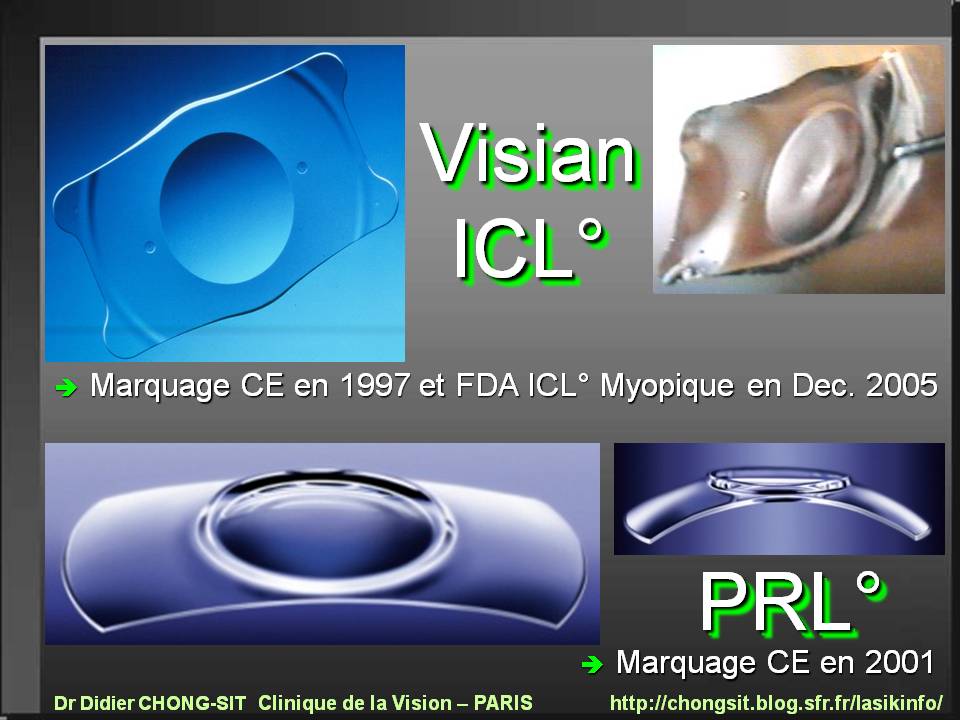 Visian ICL°

➔ Marquage CE en 1997 et FDA ICL° Myopique en Dec. 2005

PRL°

➔ Marquage CE en 2001

Dr Didier CHONG-SIT Clinique de la Vision – PARIS http://chongsit.blog.sfr.fr/lasikinfo/